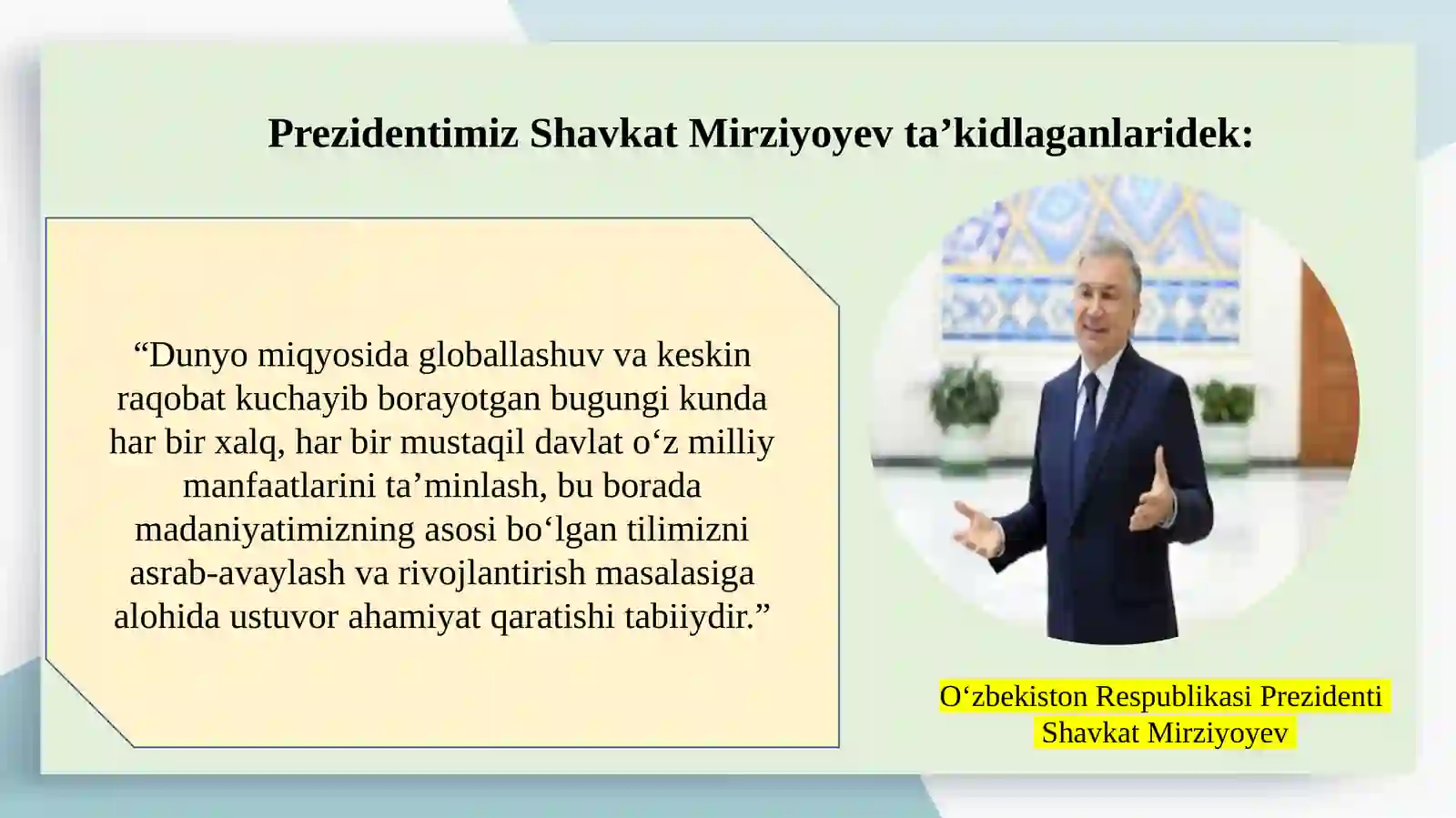 Prezidentimiz Shavkat Mirziyoyev ta’kidlaganlaridek:

“Dunyo miqyosida globallashuv va keskin raqobat kuchayib borayotgan bugungi kunda har bir xalq, har bir mustaqil davlat o‘z milliy manfaatlarini ta’minlash, bu borada madaniyatimizning asosi bo‘lgan tilimizni asrab-avaylash va rivojlantirish masalasiga alohida ustuvor ahamiyat qaratishi tabiiydir.”

O‘zbekiston Respublikasi Prezidenti
Shavkat Mirziyoyev